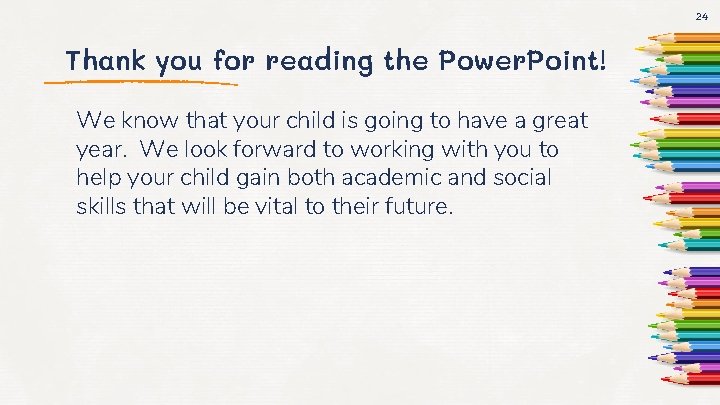 24

Thank you for reading the PowerPoint!

We know that your child is going to have a great year. We look forward to working with you to help your child gain both academic and social skills that will be vital to their future.